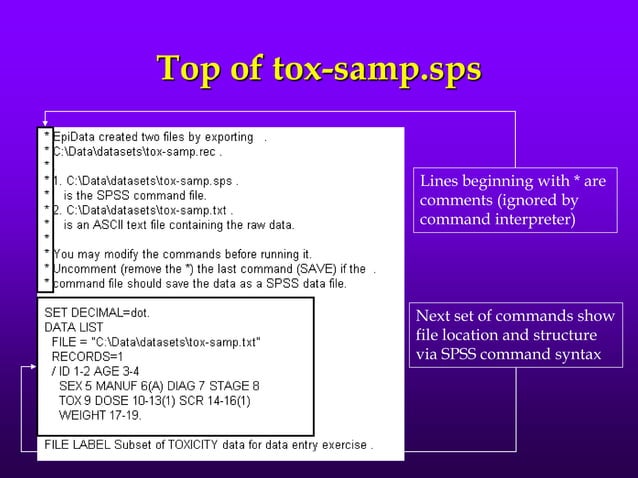 Top of tox-samp.sps

* EpiData created two files by exporting .
* C:\Data\datasets\tox-samp.rec .
*
* 1. C:\Data\datasets\tox-samp.sps .
* is the SPSS command file.
* 2. C:\Data\datasets\tox-samp.txt .
* is an ASCII text file containing the raw data.
*
* You may modify the commands before running it.
* Uncomment (remove the *) the last command (SAVE) if the .
* command file should save the data as a SPSS data file.

SET DECIMAL=dot.
DATA LIST
FILE = "C:\Data\datasets\tox-samp.txt"
RECORDS=1
/ ID 1-2 AGE 3-4
SEX 5 MANUF 6(A) DIAG 7 STAGE 8
TOX 9 DOSE 10-13(1) SCR 14-16(1)
WEIGHT 17-19.

FILE LABEL Subset of TOXICITY data for data entry exercise .

Lines beginning with * are comments (ignored by command interpreter)

Next set of commands show file location and structure via SPSS command syntax